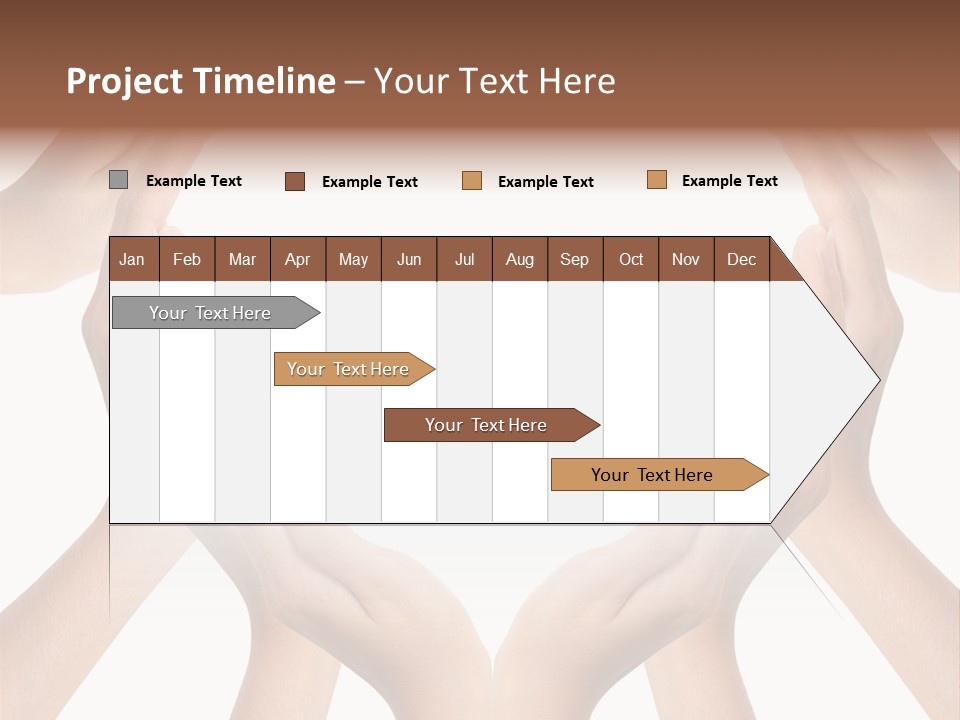 Project Timeline – Your Text Here

Example Text Example Text Example Text Example Text

| Jan | Feb | Mar | Apr | May | Jun | Jul | Aug | Sep | Oct | Nov | Dec |
|---|---|---|---|---|---|---|---|---|---|---|---|

Your Text Here

Your Text Here

Your Text Here

Your Text Here